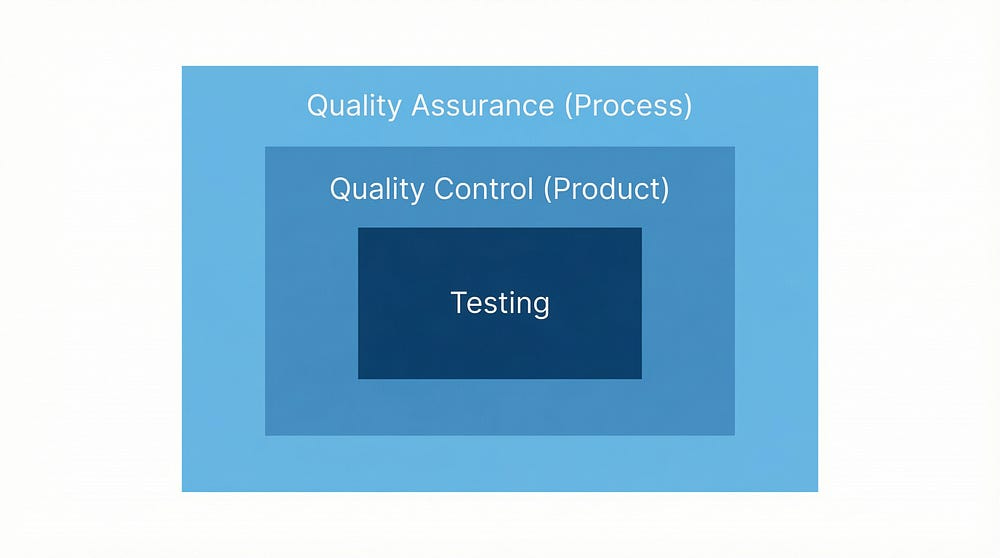 Quality Assurance (Process)

Quality Control (Product)

Testing